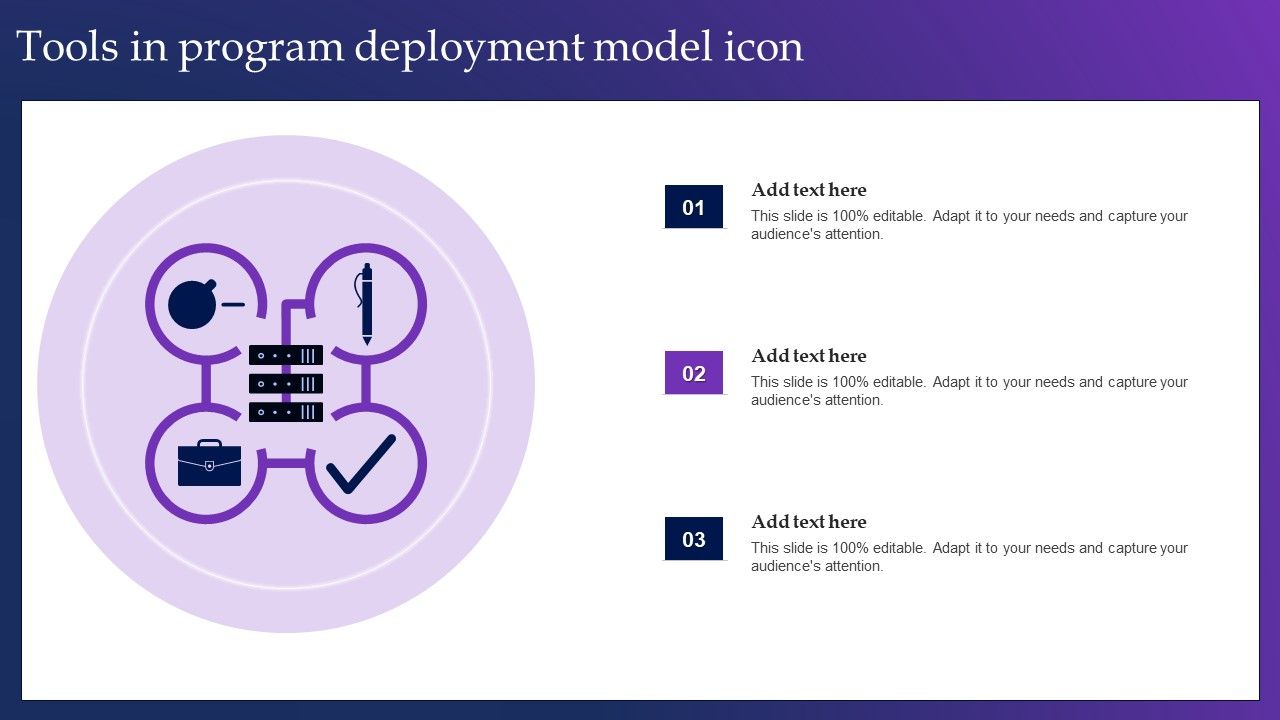 Tools in program deployment model icon

01

Add text here

This slide is 100% editable. Adapt it to your needs and capture your audience's attention.

02

Add text here

This slide is 100% editable. Adapt it to your needs and capture your audience's attention.

03

Add text here

This slide is 100% editable. Adapt it to your needs and capture your audience's attention.